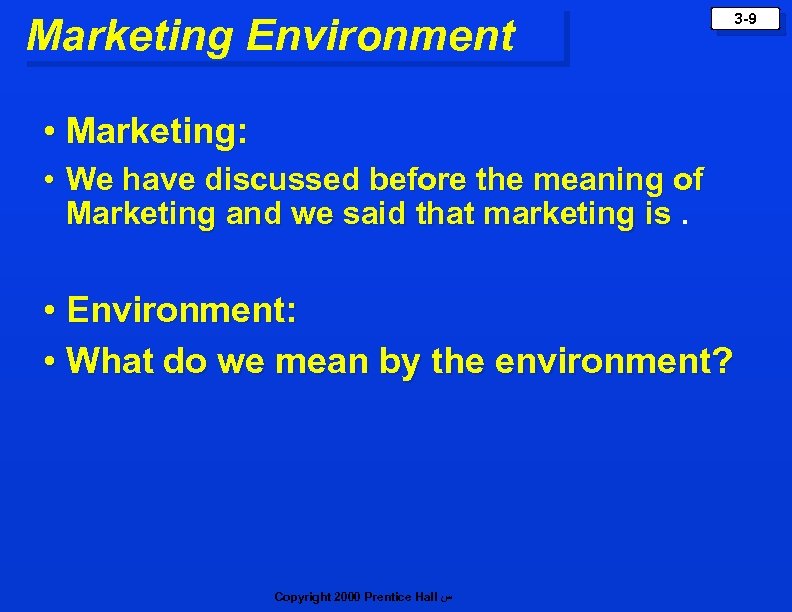 Marketing Environment

3-9

• Marketing:

• We have discussed before the meaning of Marketing and we said that marketing is .

• Environment:

• What do we mean by the environment?

Copyright 2000 Prentice Hall س